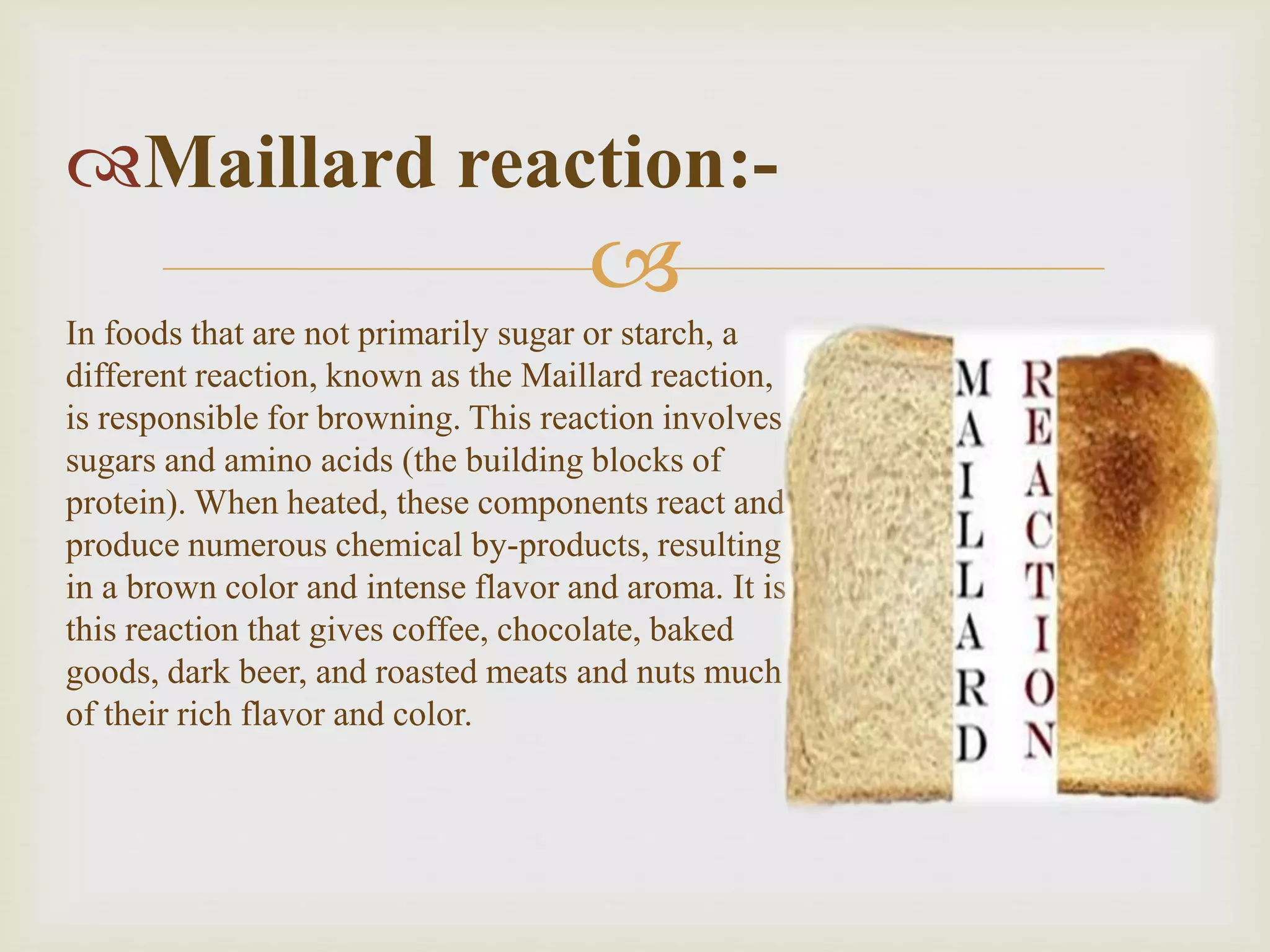 Maillard reaction:-

In foods that are not primarily sugar or starch, a different reaction, known as the Maillard reaction, is responsible for browning. This reaction involves sugars and amino acids (the building blocks of protein). When heated, these components react and produce numerous chemical by-products, resulting in a brown color and intense flavor and aroma. It is this reaction that gives coffee, chocolate, baked goods, dark beer, and roasted meats and nuts much of their rich flavor and color.

MAILLARD REACTION